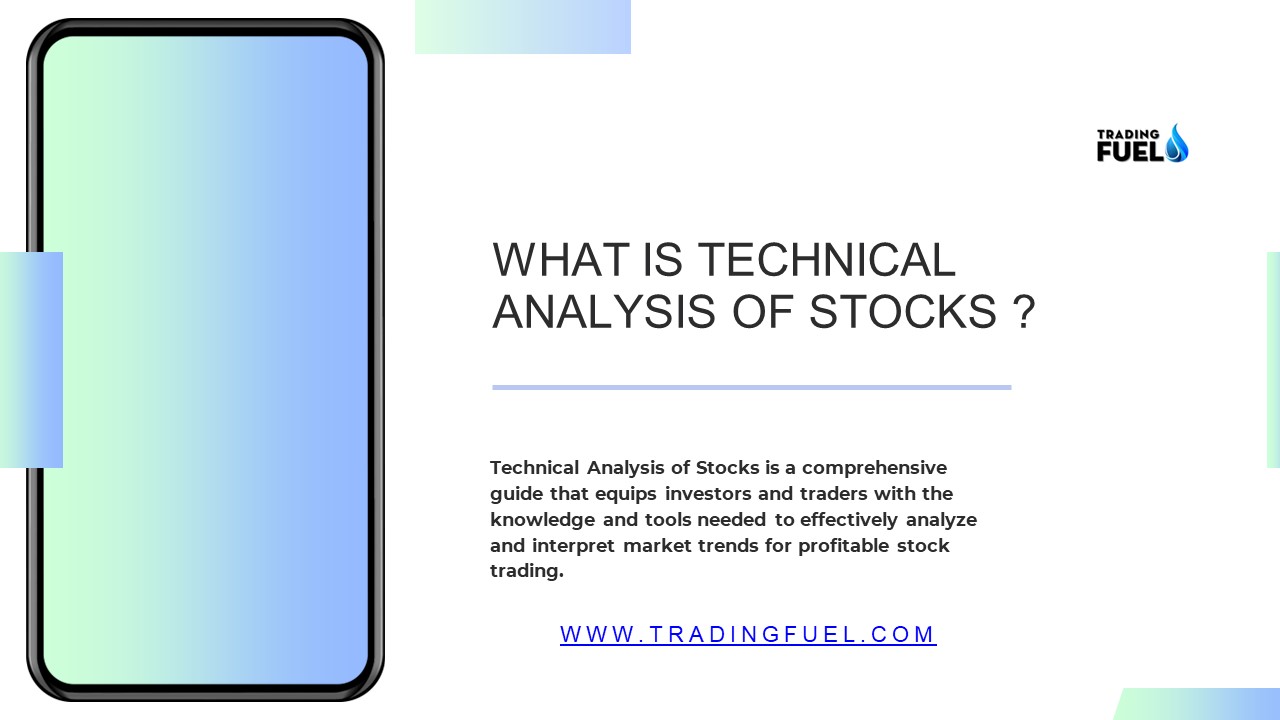 TRADING FUEL

WHAT IS TECHNICAL ANALYSIS OF STOCKS ?

Technical Analysis of Stocks is a comprehensive guide that equips investors and traders with the knowledge and tools needed to effectively analyze and interpret market trends for profitable stock trading.

WWW.TRADINGFUEL.COM